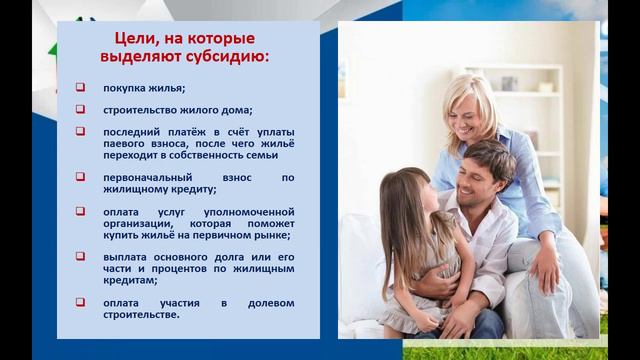 Цели, на которые выделяют субсидию:

❑ покупка жилья;

❑ строительство жилого дома;

❑ последний платёж в счёт уплаты паевого взноса, после чего жильё переходит в собственность семьи

❑ первоначальный взнос по жилищному кредиту;

❑ оплата услуг уполномоченной организации, которая поможет купить жильё на первичном рынке;

❑ выплата основного долга или его части и процентов по жилищным кредитам;

❑ оплата участия в долевом строительстве.